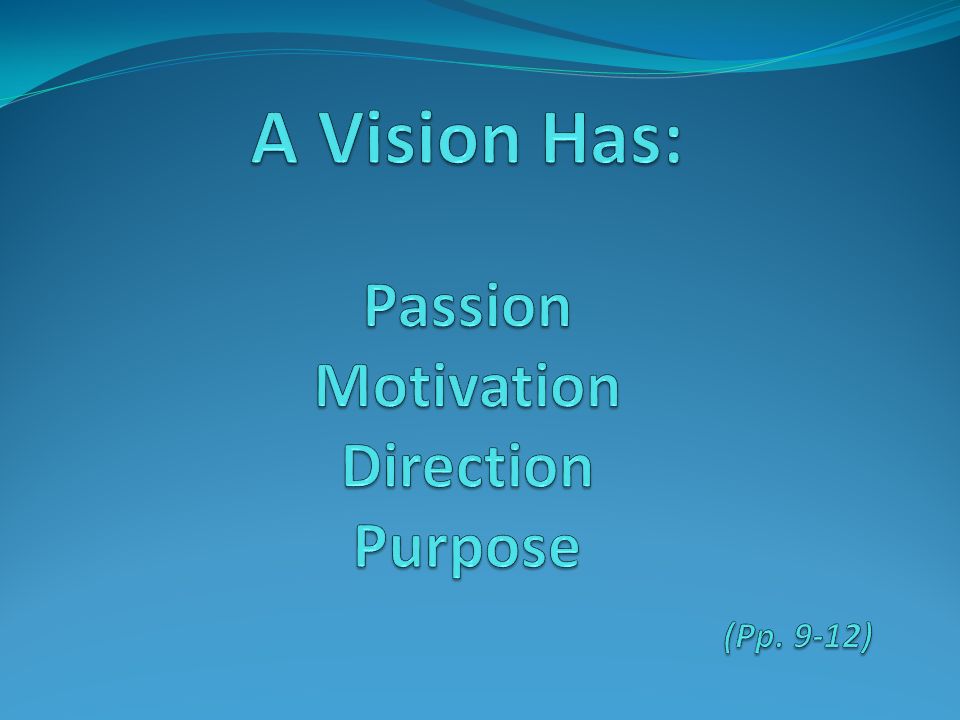 A Vision Has:

Passion
Motivation
Direction
Purpose

(Pp. 9-12)